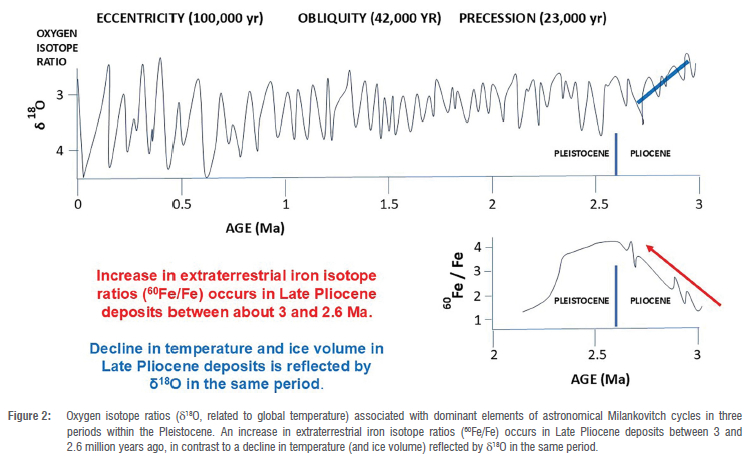 ECCENTRICITY (100,000 yr) OBLIQUITY (42,000 YR) PRECESSION (23,000 yr)

OXYGEN ISOTOPE RATIO

$\delta^{18}O$

3

4

PLEISTOCENE PLIOCENE

0 0.5 1 1.5 2 2.5 3

AGE (Ma)

Increase in extraterrestrial iron isotope ratios ($^{60}Fe/Fe$) occurs in Late Pliocene deposits between about 3 and 2.6 Ma.

Decline in temperature and ice volume in Late Pliocene deposits is reflected by $\delta^{18}O$ in the same period.

$^{60}Fe / Fe$

4

3

2

1

PLEISTOCENE PLIOCENE

2 2.5 3

AGE (Ma)

Figure 2: Oxygen isotope ratios ($\delta^{18}O$, related to global temperature) associated with dominant elements of astronomical Milankovitch cycles in three periods within the Pleistocene. An increase in extraterrestrial iron isotope ratios ($^{60}Fe/Fe$) occurs in Late Pliocene deposits between 3 and 2.6 million years ago, in contrast to a decline in temperature (and ice volume) reflected by $\delta^{18}O$ in the same period.